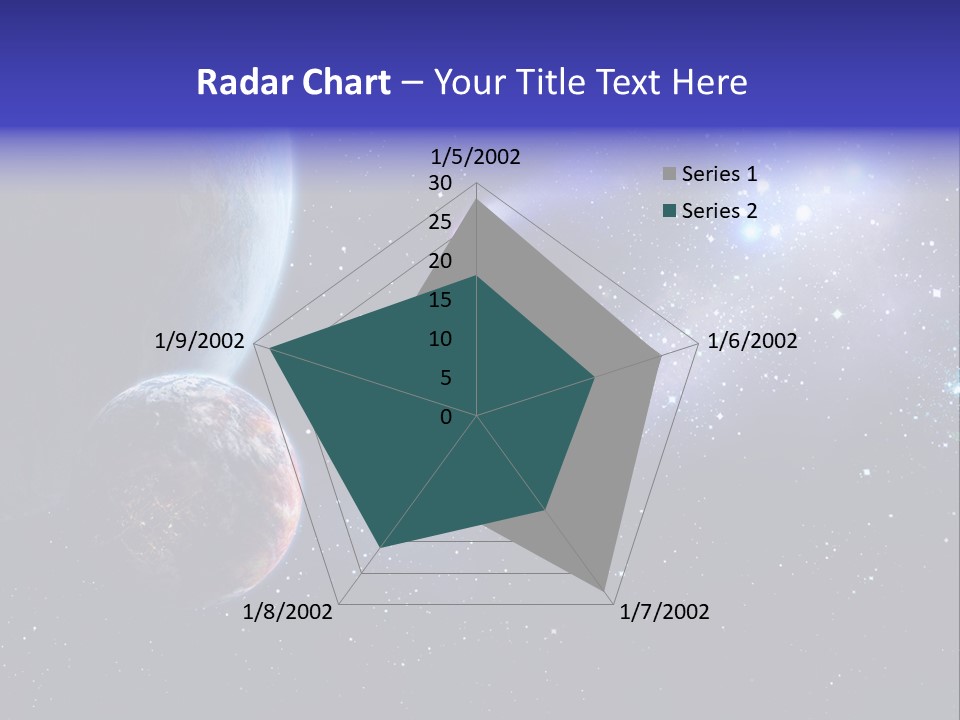 Radar Chart – Your Title Text Here

1/5/2002
30
25
20
15
10
5
0
1/6/2002
1/7/2002
1/8/2002
1/9/2002

Series 1
Series 2